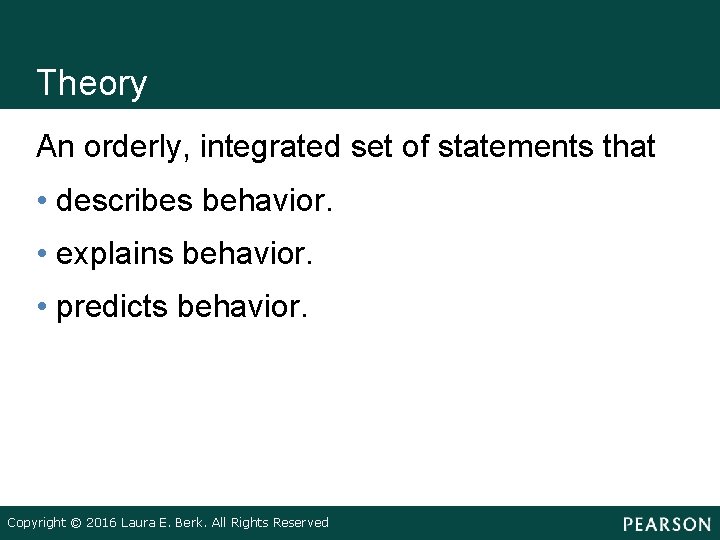 Theory

An orderly, integrated set of statements that

• describes behavior.

• explains behavior.

• predicts behavior.

Copyright © 2016 Laura E. Berk. All Rights Reserved

PEARSON